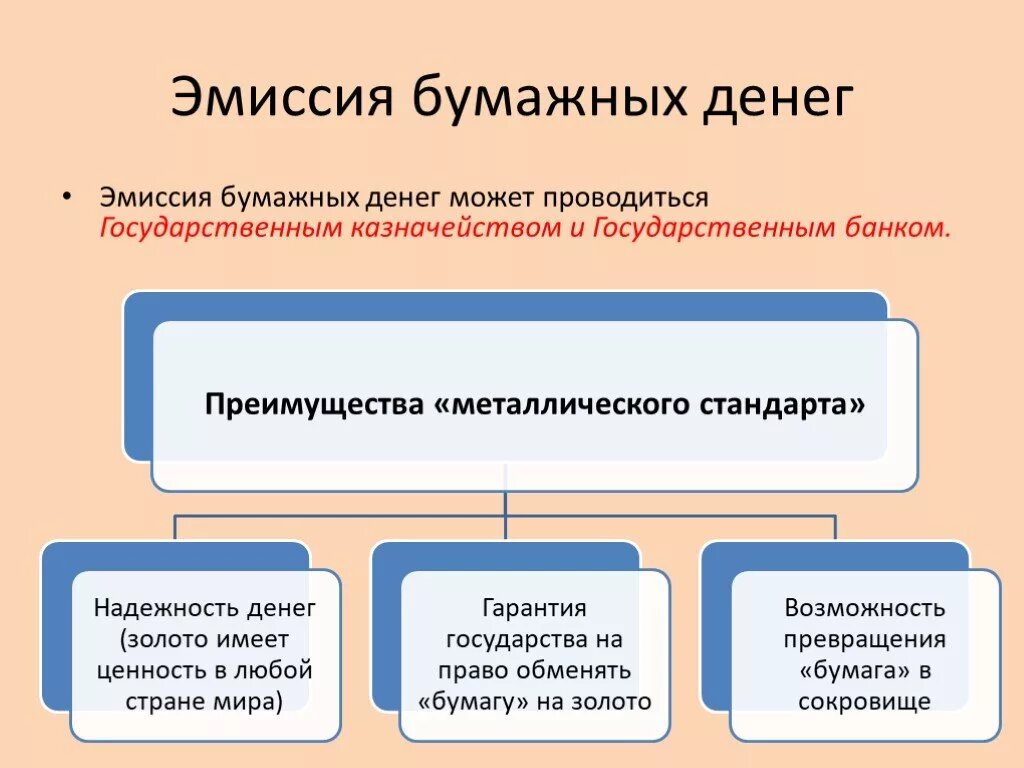 Эмиссия бумажных денег

• Эмиссия бумажных денег может проводиться Государственным казначейством и Государственным банком.

Преимущества «металлического стандарта»

Надежность денег (золото имеет ценность в любой стране мира)

Гарантия государства на право обменять «бумагу» на золото

Возможность превращения «бумага» в сокровище